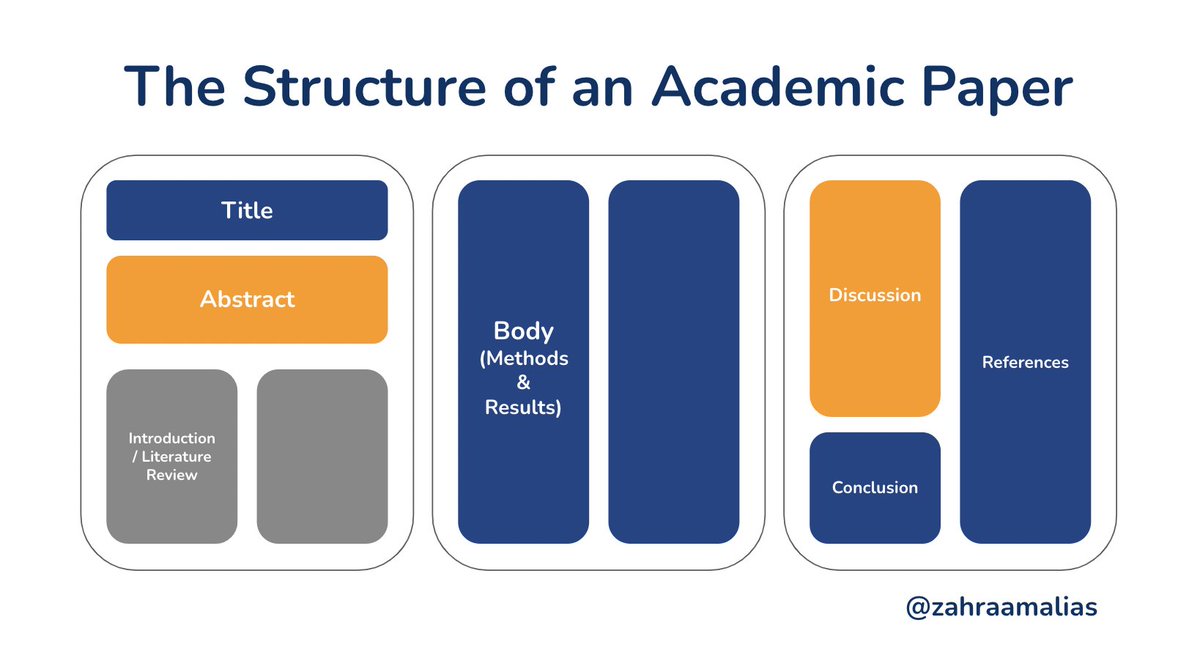 The Structure of an Academic Paper

Title

Abstract

Introduction / Literature Review

Body
(Methods
&
Results)

Discussion

Conclusion

References

@zahraamalias